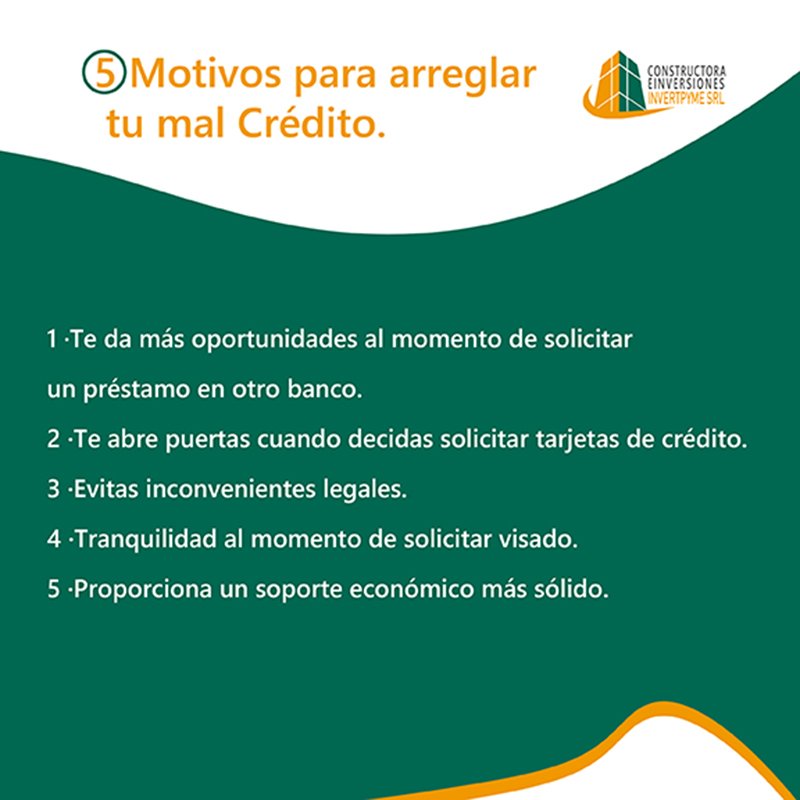 5 Motivos para arreglar tu mal Crédito.

CONSTRUCTORA E INVERSIONES INVERTPYME SRL

1 ·Te da más oportunidades al momento de solicitar un préstamo en otro banco.

2 ·Te abre puertas cuando decidas solicitar tarjetas de crédito.

3 ·Evitas inconvenientes legales.

4 ·Tranquilidad al momento de solicitar visado.

5 ·Proporciona un soporte económico más sólido.